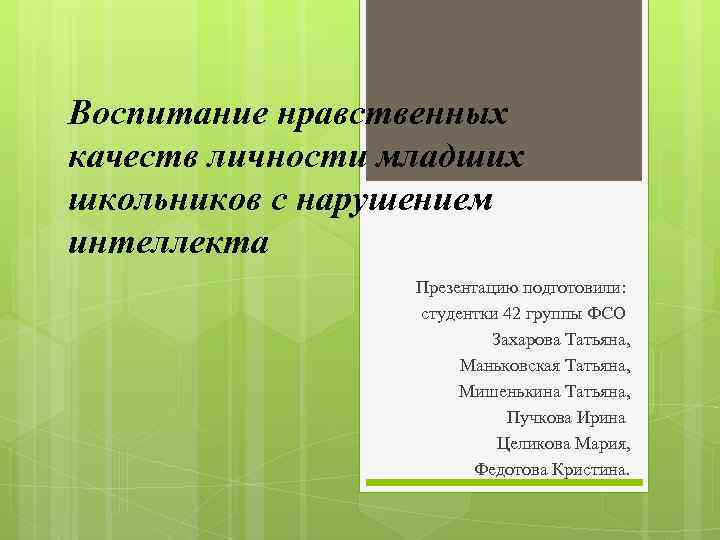 Воспитание нравственных качеств личности младших школьников с нарушением интеллекта

Презентацию подготовили:
студентки 42 группы ФСО
Захарова Татьяна,
Маньковская Татьяна,
Мишенькина Татьяна,
Пучкова Ирина
Целикова Мария,
Федотова Кристина.